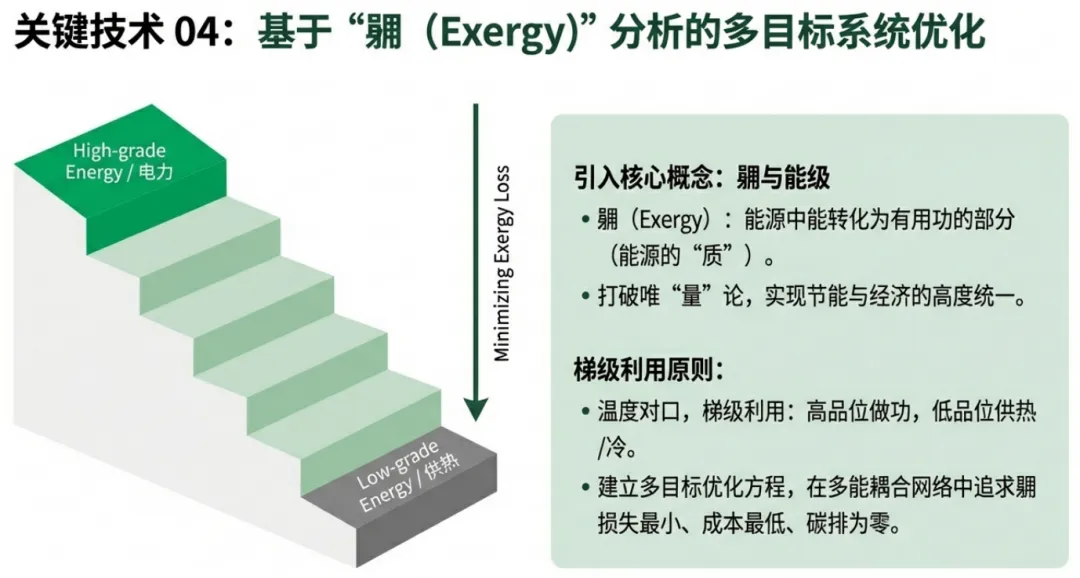 关键技术 04：基于“㶲（Exergy）”分析的多目标系统优化

High-grade Energy / 电力

Minimizing Exergy Loss

Low-grade Energy / 供热

引入核心概念：㶲与能级

• 㶲（Exergy）：能源中能转化为有用功的部分（能源的“质”）。

• 打破唯“量”论，实现节能与经济的高度统一。

梯级利用原则：

• 温度对口，梯级利用：高品位做功，低品位供热/冷。

• 建立多目标优化方程，在多能耦合网络中追求㶲损失最小、成本最低、碳排为零。